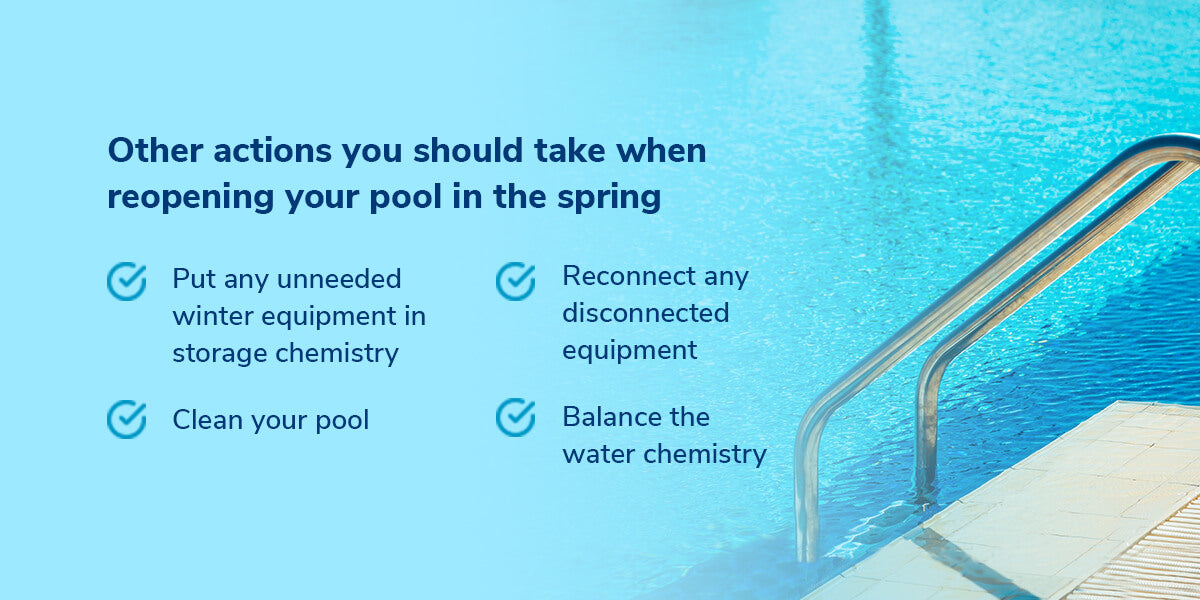 Other actions you should take when reopening your pool in the spring

Put any unneeded winter equipment in storage chemistry

Clean your pool

Reconnect any disconnected equipment

Balance the water chemistry